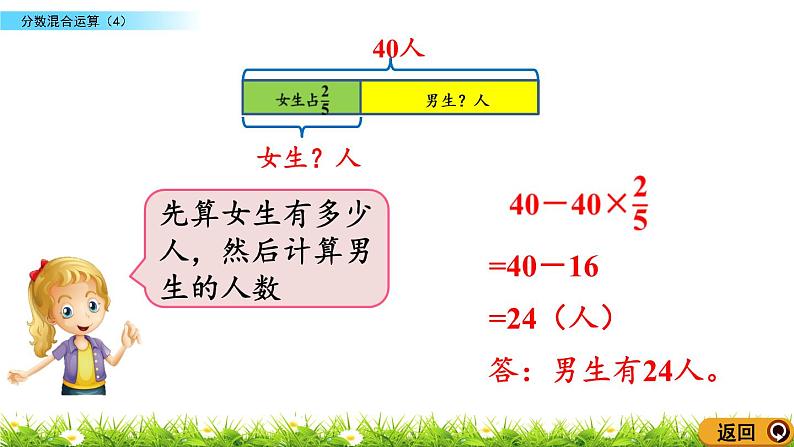 分数混合运算（4）

40人

女生占$\frac{2}{5}$

男生？人

女生？人

先算女生有多少人，然后计算男生的人数

$40-40\times\frac{2}{5}$

$=40-16$

$=24$（人）

答：男生有24人。

返回